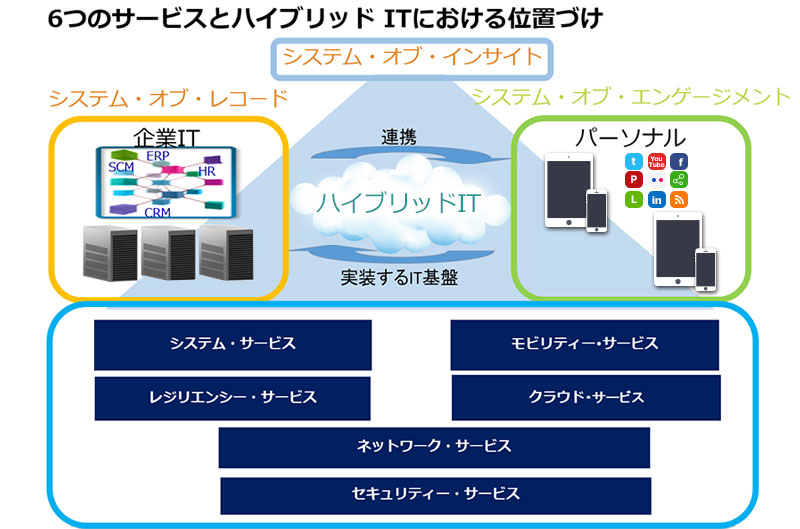 6つのサービスとハイブリッド ITにおける位置づけ

システム・オブ・インサイト

システム・オブ・レコード

システム・オブ・エンゲージメント

企業IT

ERP
SCM
HR
CRM

連携

ハイブリッドIT

実装するIT基盤

パーソナル

t
You Tube
f
P
L
in

システム・サービス

モビリティー・サービス

レジリエンシー・サービス

クラウド・サービス

ネットワーク・サービス

セキュリティー・サービス